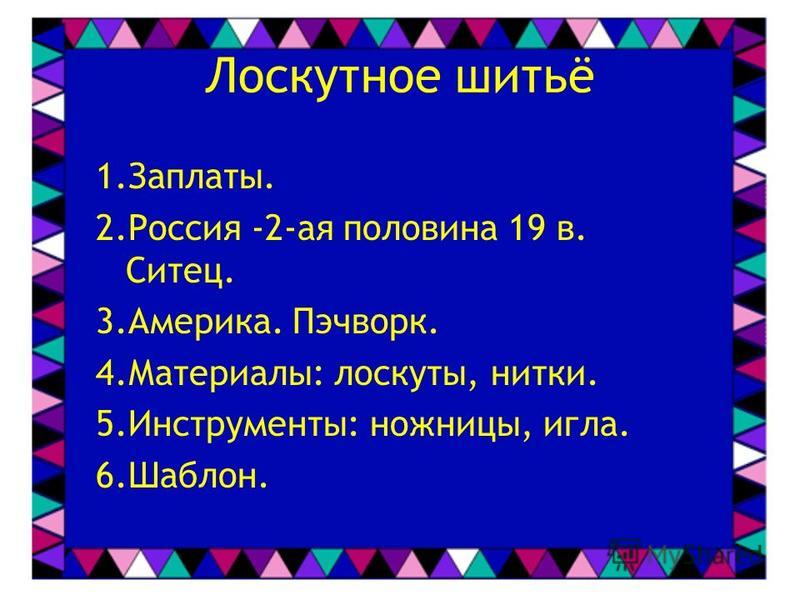 Лоскутное шитьё

1.Заплаты.
2.Россия -2-ая половина 19 в. Ситец.
3.Америка. Пэчворк.
4.Материалы: лоскуты, нитки.
5.Инструменты: ножницы, игла.
6.Шаблон.

MyShared